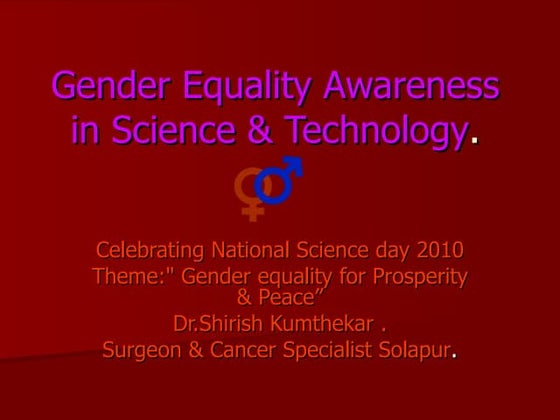 Gender Equality Awareness in Science & Technology.

Celebrating National Science day 2010
Theme:" Gender equality for Prosperity & Peace”
Dr.Shirish Kumthekar .
Surgeon & Cancer Specialist Solapur.